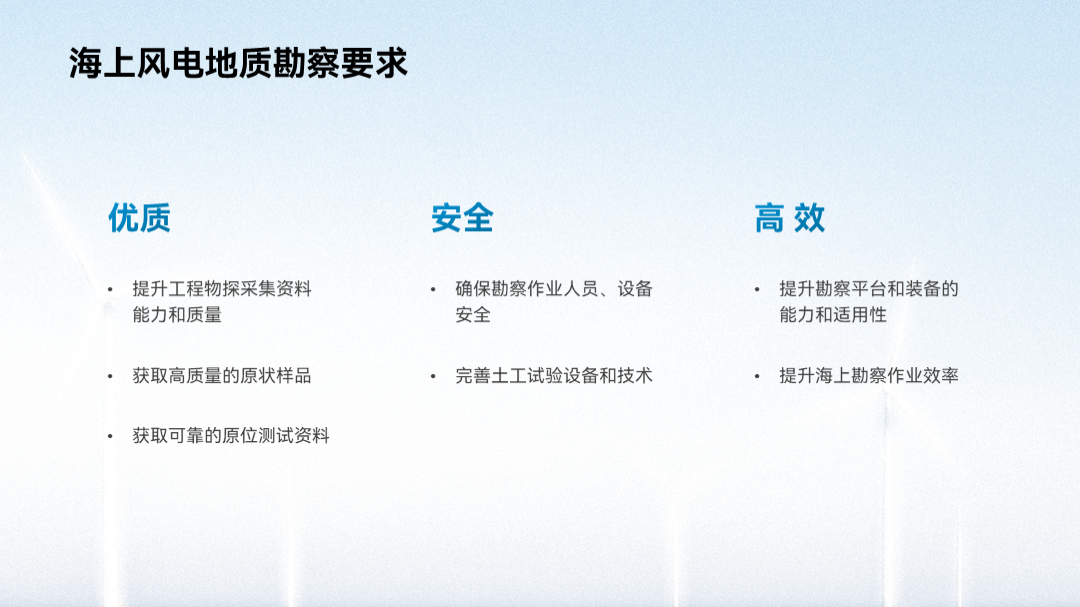 海上风电地质勘察要求

优质

• 提升工程物探采集资料能力和质量

• 获取高质量的原状样品

• 获取可靠的原位测试资料

安全

• 确保勘察作业人员、设备安全

• 完善土工试验设备和技术

高 效

• 提升勘察平台和装备的能力和适用性

• 提升海上勘察作业效率